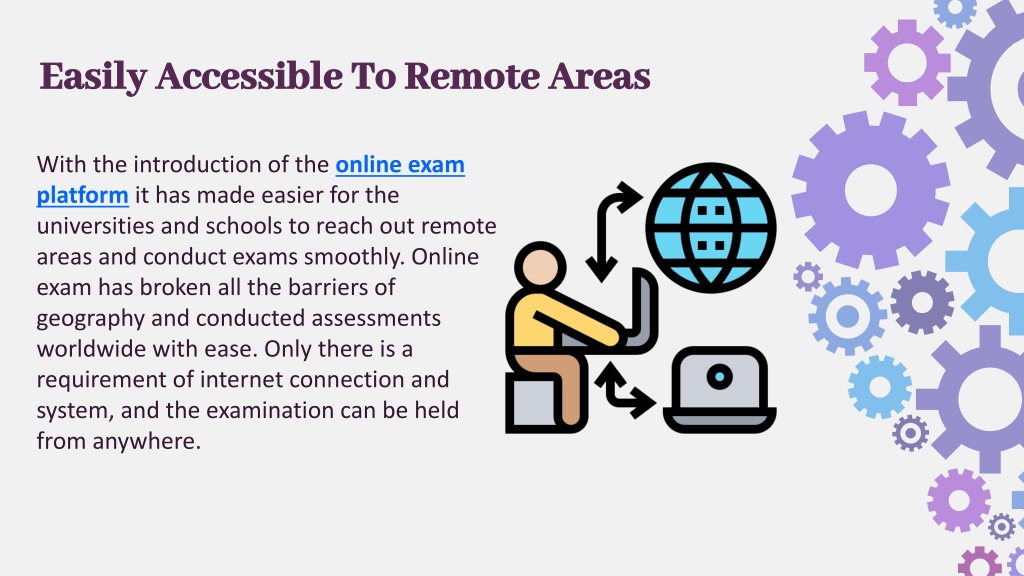 Easily Accessible To Remote Areas

With the introduction of the online exam platform it has made easier for the universities and schools to reach out remote areas and conduct exams smoothly. Online exam has broken all the barriers of geography and conducted assessments worldwide with ease. Only there is a requirement of internet connection and system, and the examination can be held from anywhere.